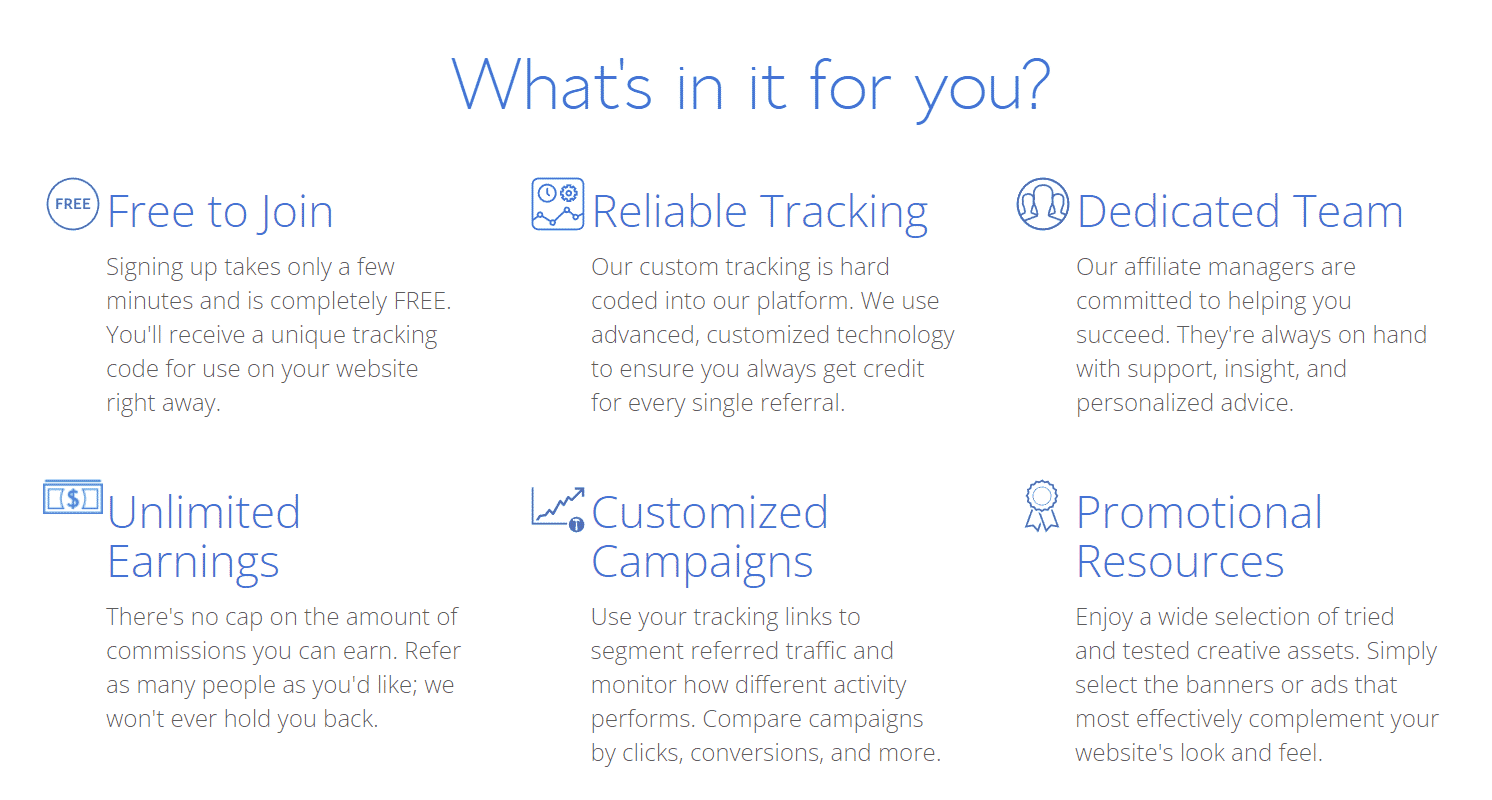 What's in it for you?

FREE

Free to Join

Signing up takes only a few minutes and is completely FREE. You'll receive a unique tracking code for use on your website right away.

Reliable Tracking

Our custom tracking is hard coded into our platform. We use advanced, customized technology to ensure you always get credit for every single referral.

Dedicated Team

Our affiliate managers are committed to helping you succeed. They're always on hand with support, insight, and personalized advice.

$

Unlimited Earnings

There's no cap on the amount of commissions you can earn. Refer as many people as you'd like; we won't ever hold you back.

Customized Campaigns

Use your tracking links to segment referred traffic and monitor how different activity performs. Compare campaigns by clicks, conversions, and more.

Promotional Resources

Enjoy a wide selection of tried and tested creative assets. Simply select the banners or ads that most effectively complement your website's look and feel.